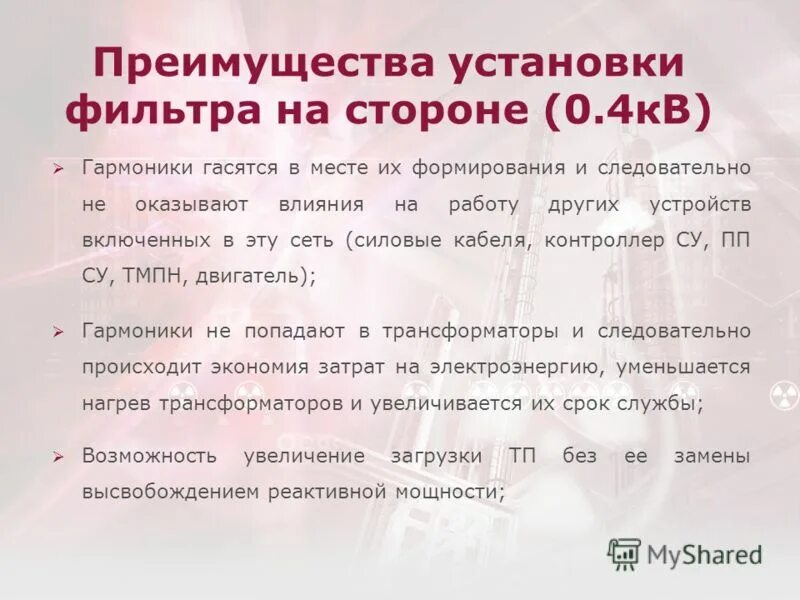 Преимущества установки фильтра на стороне (0.4кВ)

➢ Гармоники гасятся в месте их формирования и следовательно не оказывают влияния на работу других устройств включенных в эту сеть (силовые кабеля, контроллер СУ, ПП СУ, ТМПН, двигатель);

➢ Гармоники не попадают в трансформаторы и следовательно происходит экономия затрат на электроэнергию, уменьшается нагрев трансформаторов и увеличивается их срок службы;

➢ Возможность увеличение загрузки ТП без ее замены высвобождением реактивной мощности;

MyShared